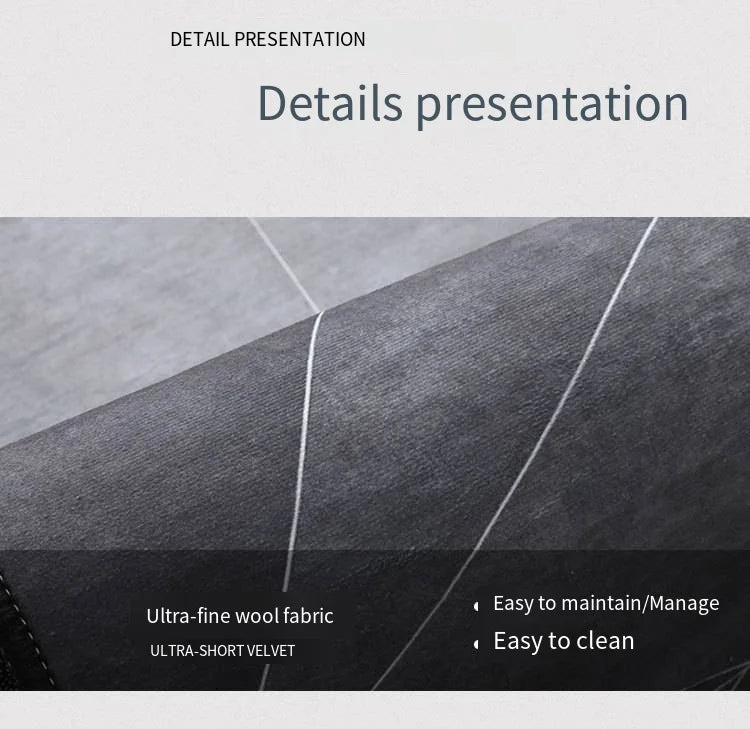 DETAIL PRESENTATION

Details presentation

Ultra-fine wool fabric

ULTRA-SHORT VELVET

Easy to maintain/Manage

Easy to clean